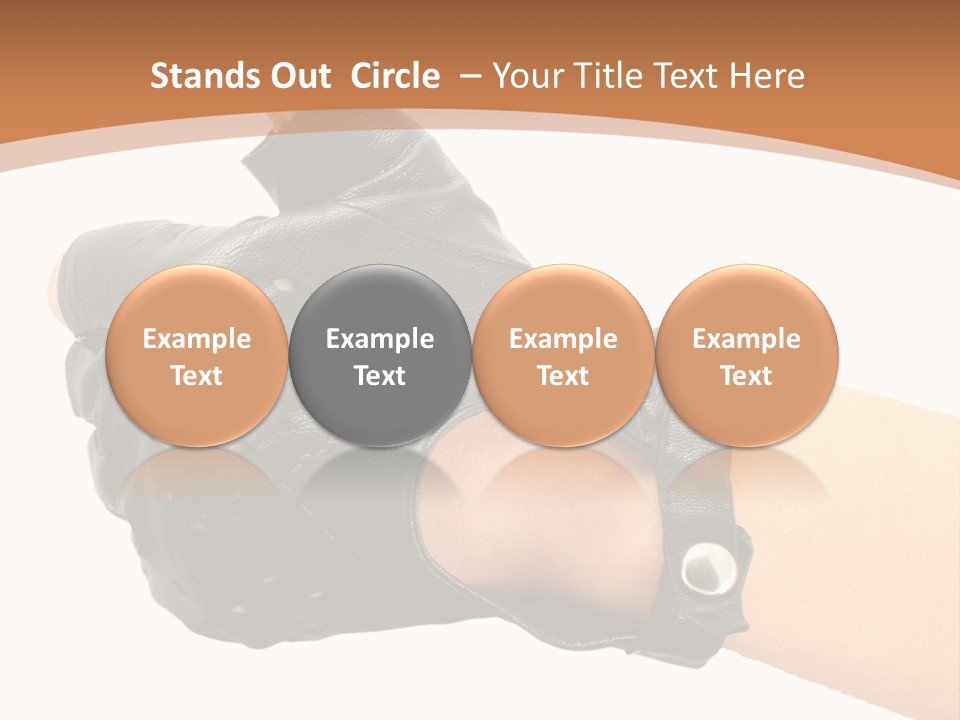 Stands Out Circle – Your Title Text Here

Example Text

Example Text

Example Text

Example Text